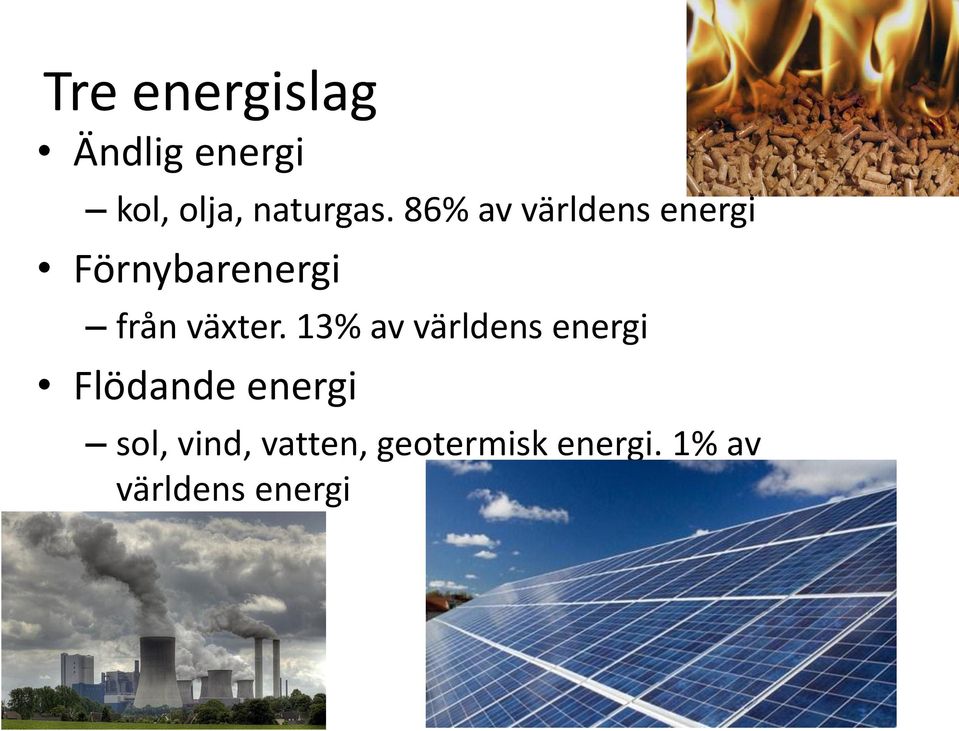 Tre energislag

• Ändlig energi
  – kol, olja, naturgas. 86% av världens energi
• Förnybarenergi
  – från växter. 13% av världens energi
• Flödande energi
  – sol, vind, vatten, geotermisk energi. 1% av världens energi